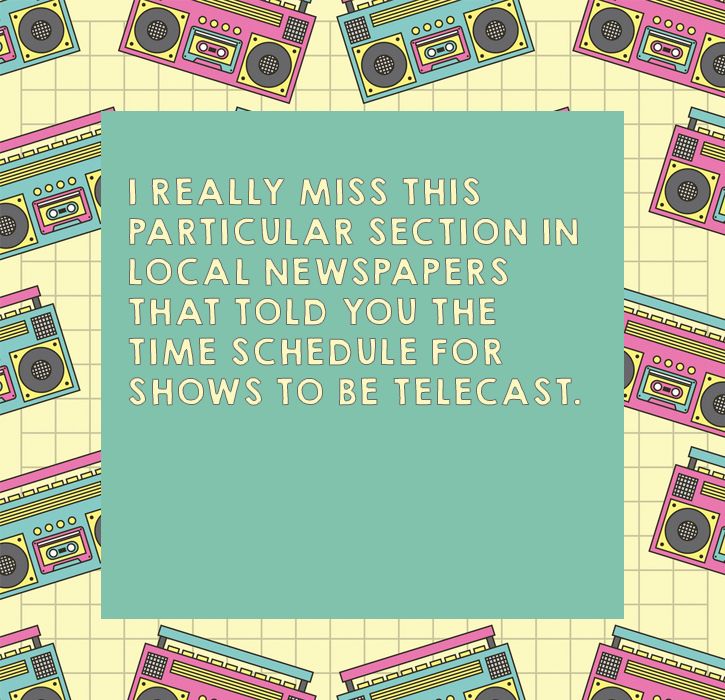 I REALLY MISS THIS PARTICULAR SECTION IN LOCAL NEWSPAPERS THAT TOLD YOU THE TIME SCHEDULE FOR SHOWS TO BE TELECAST.